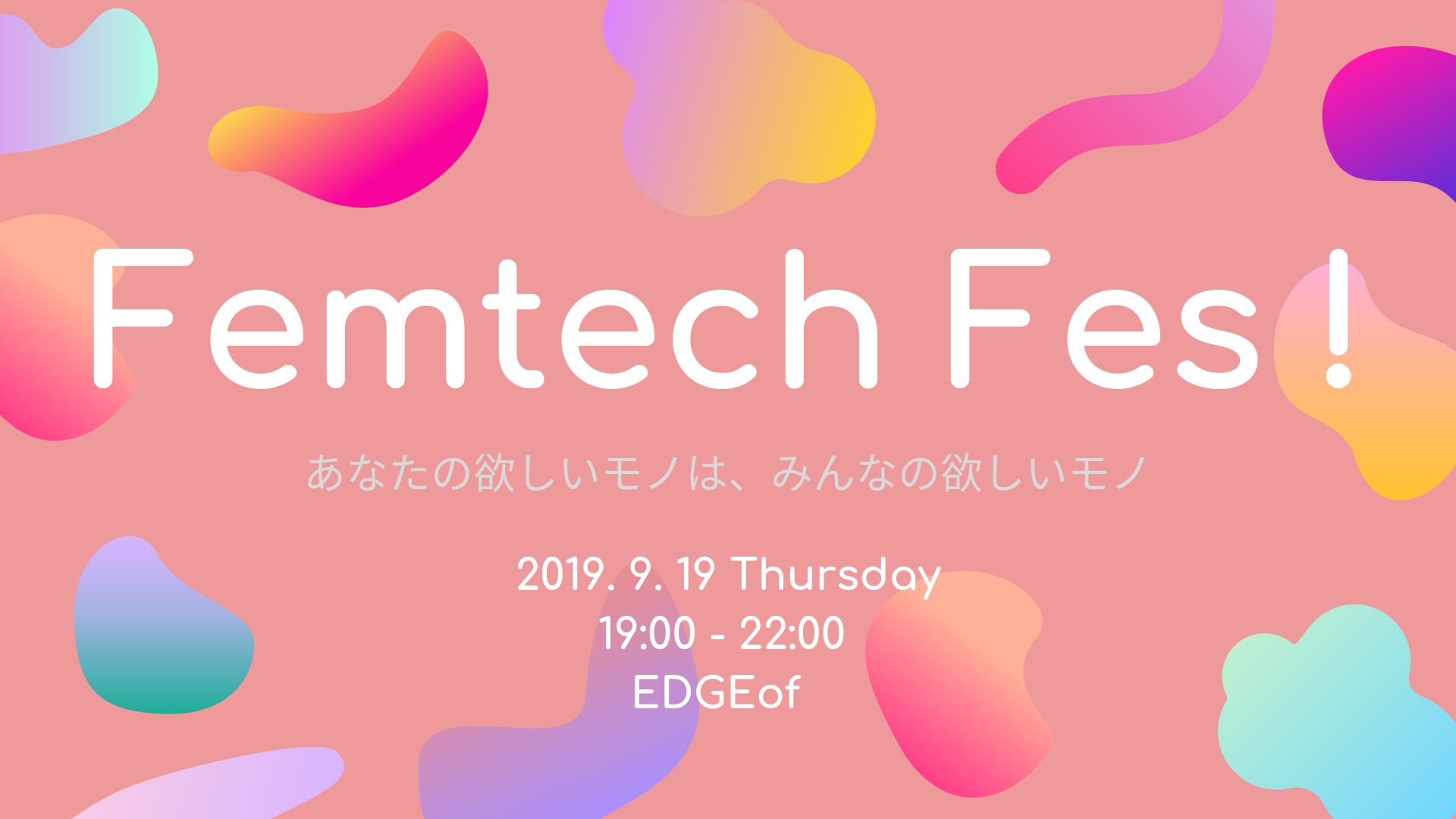 Femtech Fes!

あなたの欲しいモノは、みんなの欲しいモノ

2019. 9. 19 Thursday
19:00 - 22:00
EDGEof